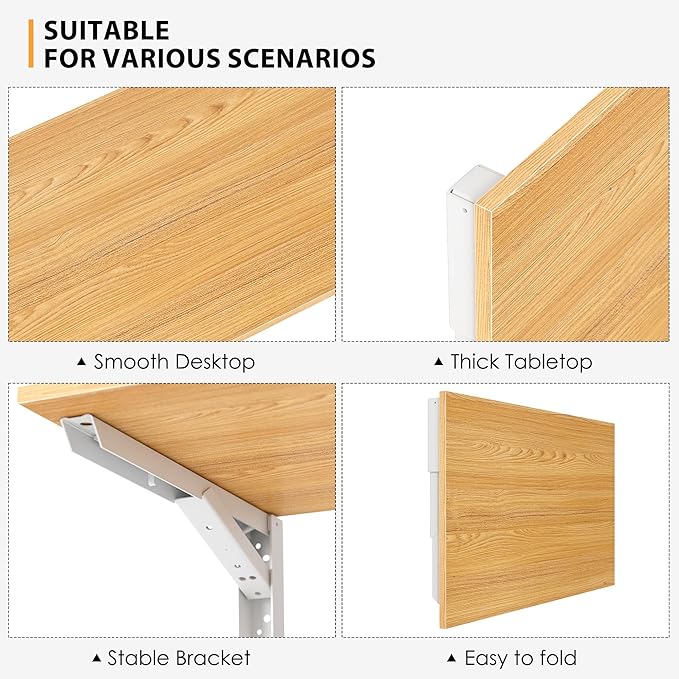 SUITABLE
FOR VARIOUS SCENARIOS

▲ Smooth Desktop

▲ Thick Tabletop

▲ Stable Bracket

▲ Easy to fold